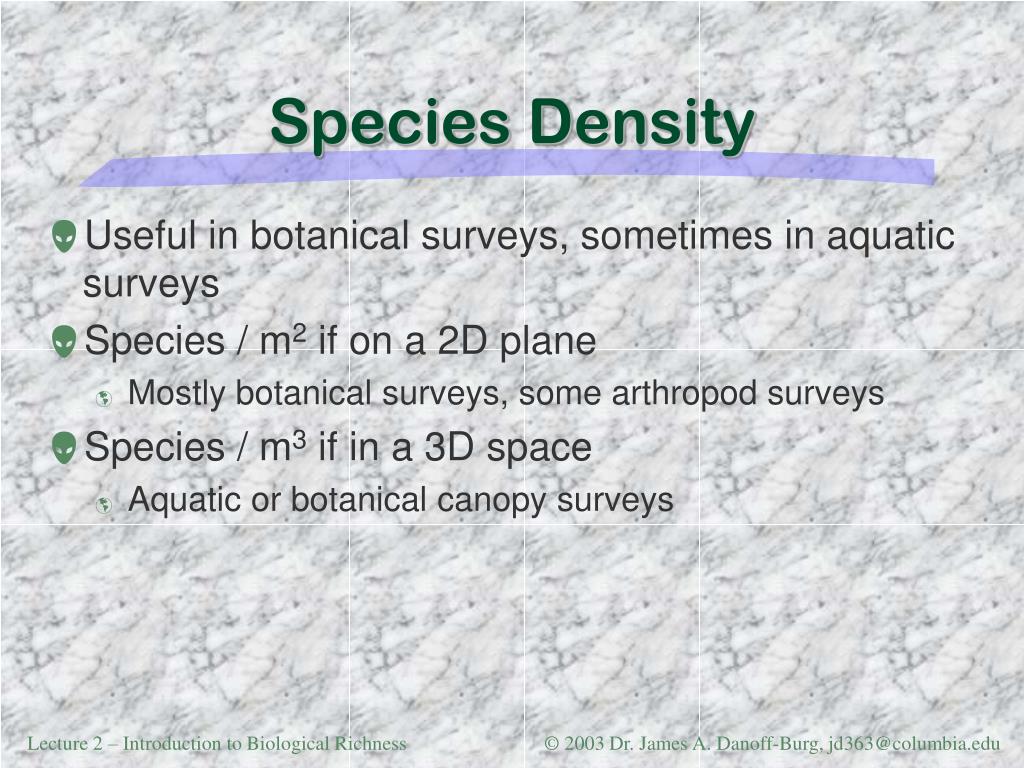 Species Density

Useful in botanical surveys, sometimes in aquatic surveys

Species / $m^2$ if on a 2D plane

Mostly botanical surveys, some arthropod surveys

Species / $m^3$ if in a 3D space

Aquatic or botanical canopy surveys

Lecture 2 – Introduction to Biological Richness

© 2003 Dr. James A. Danoff-Burg, jd363@columbia.edu